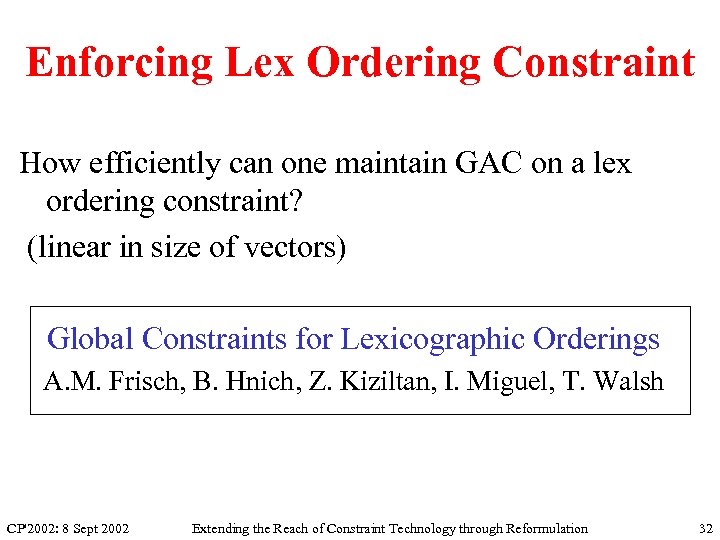 Enforcing Lex Ordering Constraint

How efficiently can one maintain GAC on a lex ordering constraint?

(linear in size of vectors)

Global Constraints for Lexicographic Orderings

A.M. Frisch, B. Hnich, Z. Kiziltan, I. Miguel, T. Walsh

CP'2002: 8 Sept 2002

Extending the Reach of Constraint Technology through Reformulation

32